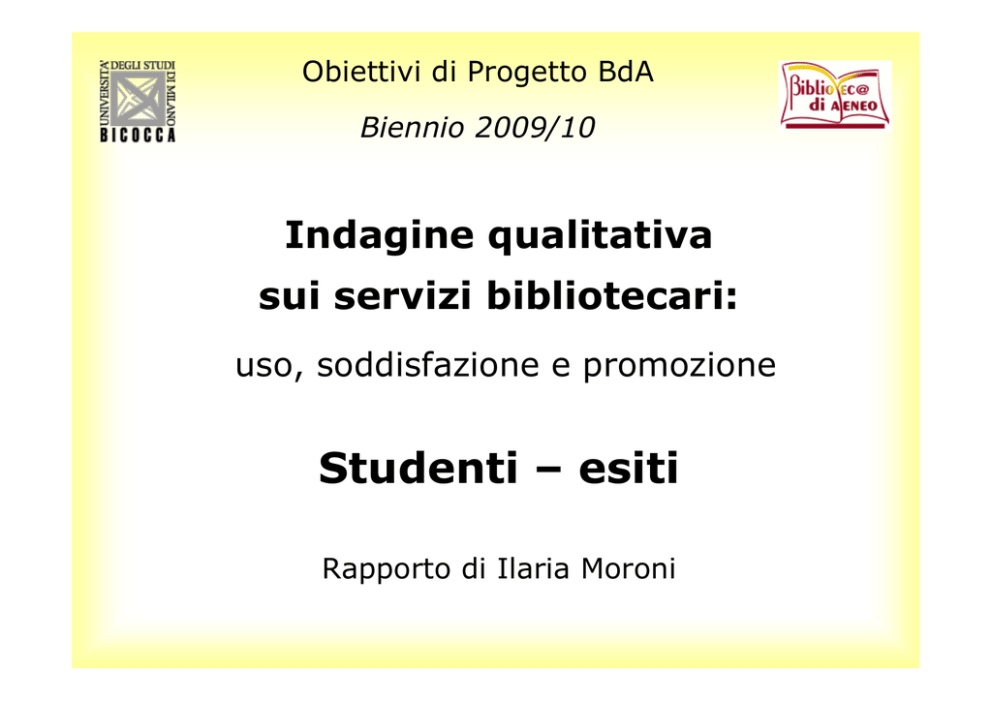 UNIVERSITA' DEGLI STUDI DI MILANO
BICOCCA

Obiettivi di Progetto BdA

Biennio 2009/10

Bibliotec@ di Ateneo

Indagine qualitativa sui servizi bibliotecari:

uso, soddisfazione e promozione

Studenti – esiti

Rapporto di Ilaria Moroni